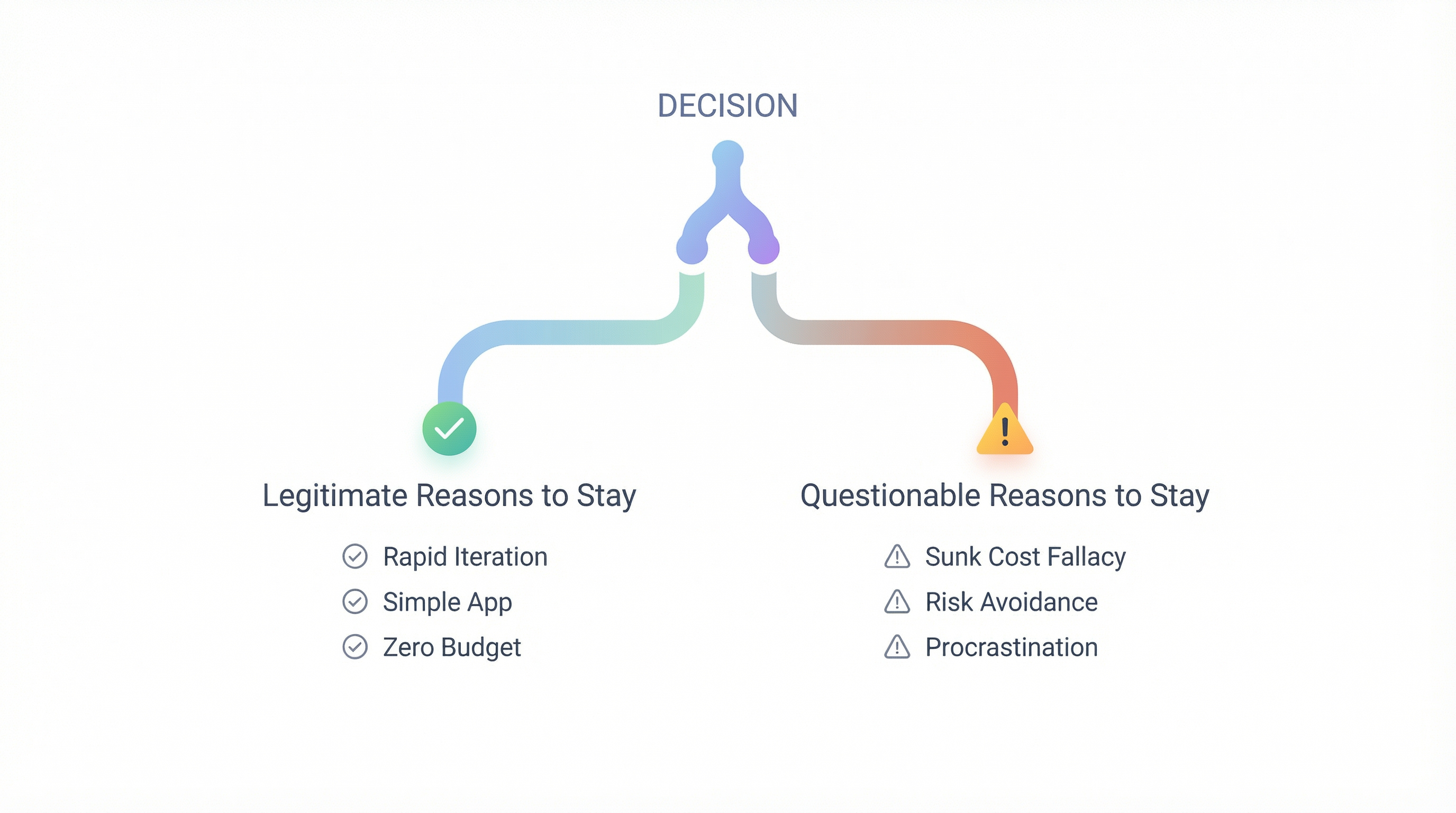 DECISION

Legitimate Reasons to Stay

Rapid Iteration
Simple App
Zero Budget

Questionable Reasons to Stay

Sunk Cost Fallacy
Risk Avoidance
Procrastination